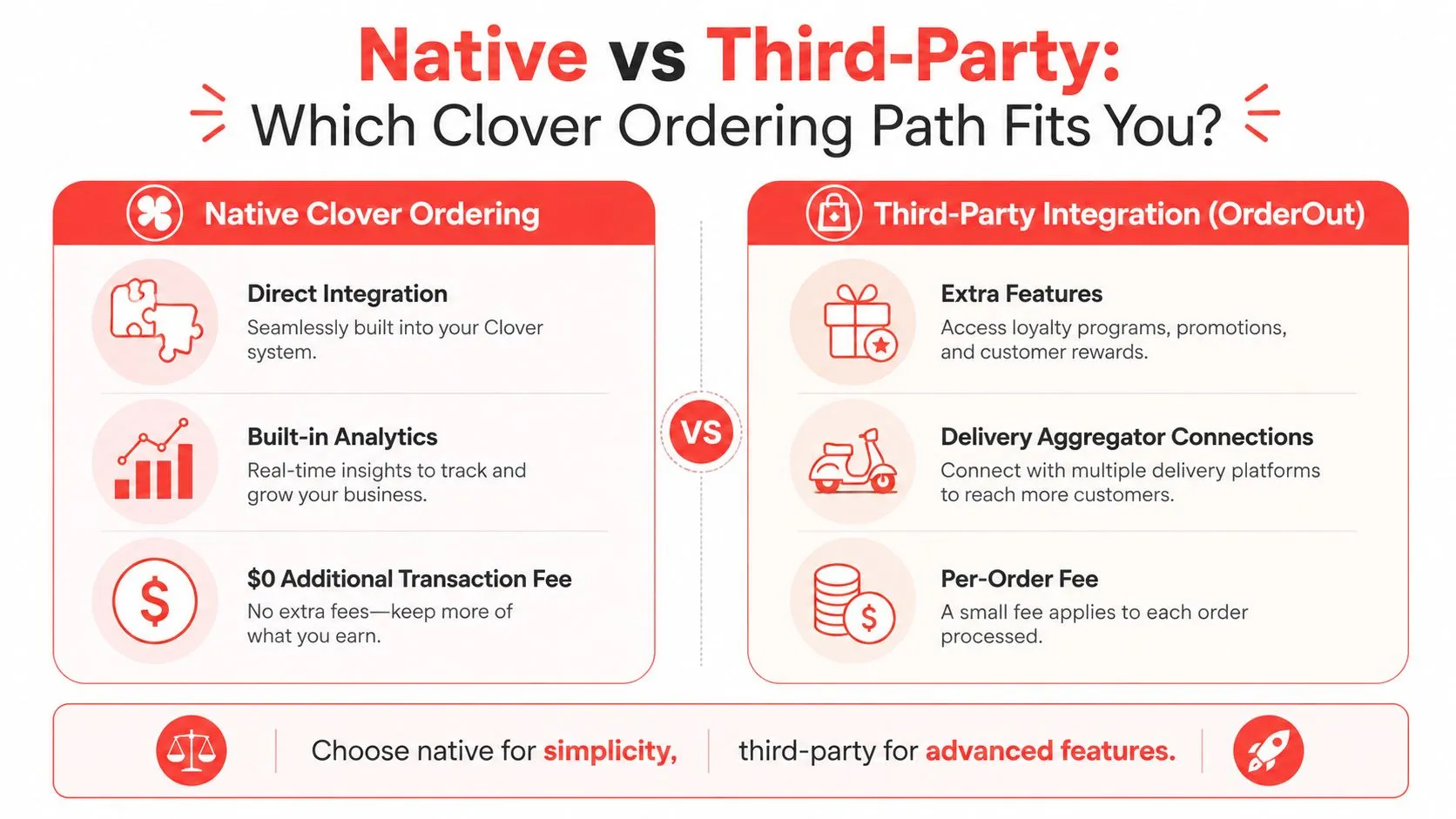 Native vs Third-Party:
Which Clover Ordering Path Fits You?

Native Clover Ordering

Direct Integration
Seamlessly built into your Clover system.

Built-in Analytics
Real-time insights to track and grow your business.

$0 Additional Transaction Fee
No extra fees—keep more of what you earn.

VS

Third-Party Integration (OrderOut)

Extra Features
Access loyalty programs, promotions, and customer rewards.

Delivery Aggregator Connections
Connect with multiple delivery platforms to reach more customers.

Per-Order Fee
A small fee applies to each order processed.

Choose native for simplicity, third-party for advanced features.